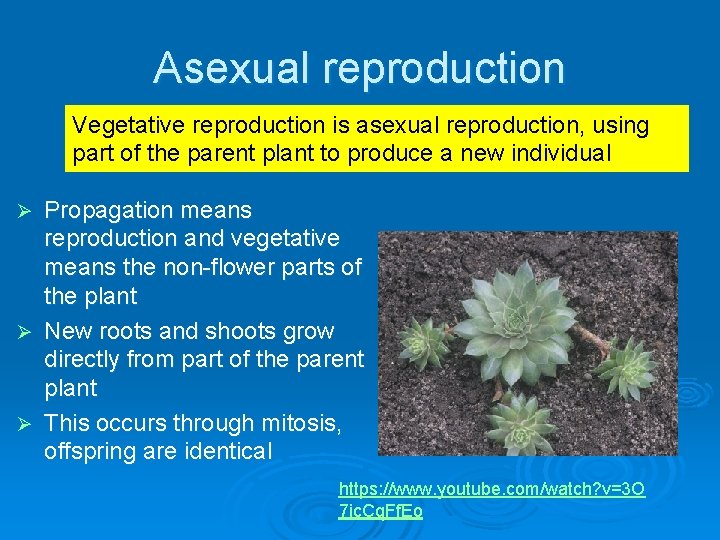 Asexual reproduction

Vegetative reproduction is asexual reproduction, using part of the parent plant to produce a new individual

➢ Propagation means reproduction and vegetative means the non-flower parts of the plant
➢ New roots and shoots grow directly from part of the parent plant
➢ This occurs through mitosis, offspring are identical

https://www.youtube.com/watch?v=3O7icCqFfEo